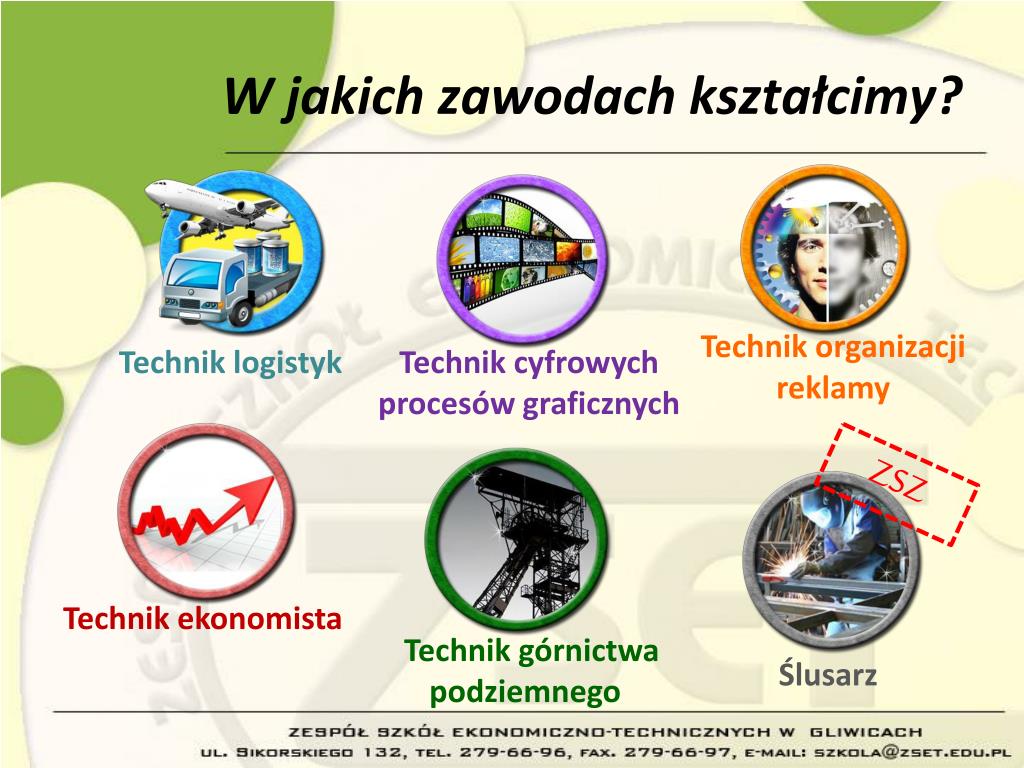 W jakich zawodach kształcimy?

Technik logistyk

Technik cyfrowych procesów graficznych

Technik organizacji reklamy

ZSZ

Technik ekonomista

Technik górnictwa podziemnego

Ślusarz

ZESPÓŁ SZKÓŁ EKONOMICZNO-TECHNICZNYCH W GLIWICACH
UL. SIKORSKIEGO 132, TEL. 279-66-96, FAX. 279-66-97, E-MAIL: SZKOLA@ZSET.EDU.PL